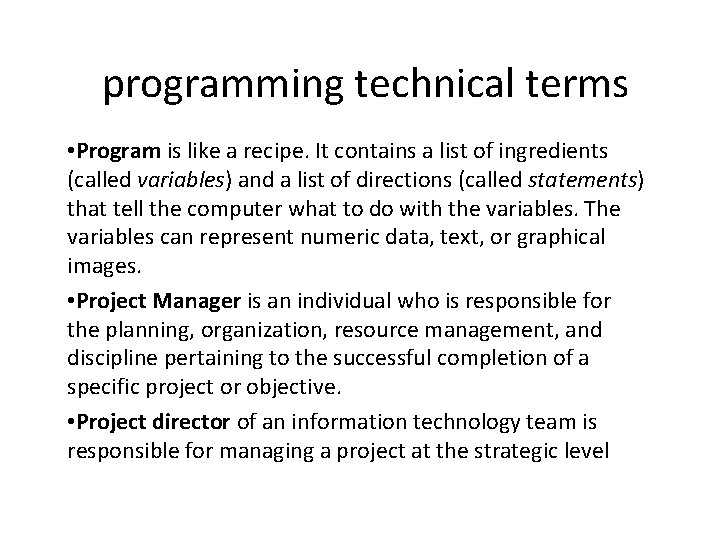 programming technical terms

•Program is like a recipe. It contains a list of ingredients (called variables) and a list of directions (called statements) that tell the computer what to do with the variables. The variables can represent numeric data, text, or graphical images.

•Project Manager is an individual who is responsible for the planning, organization, resource management, and discipline pertaining to the successful completion of a specific project or objective.

•Project director of an information technology team is responsible for managing a project at the strategic level